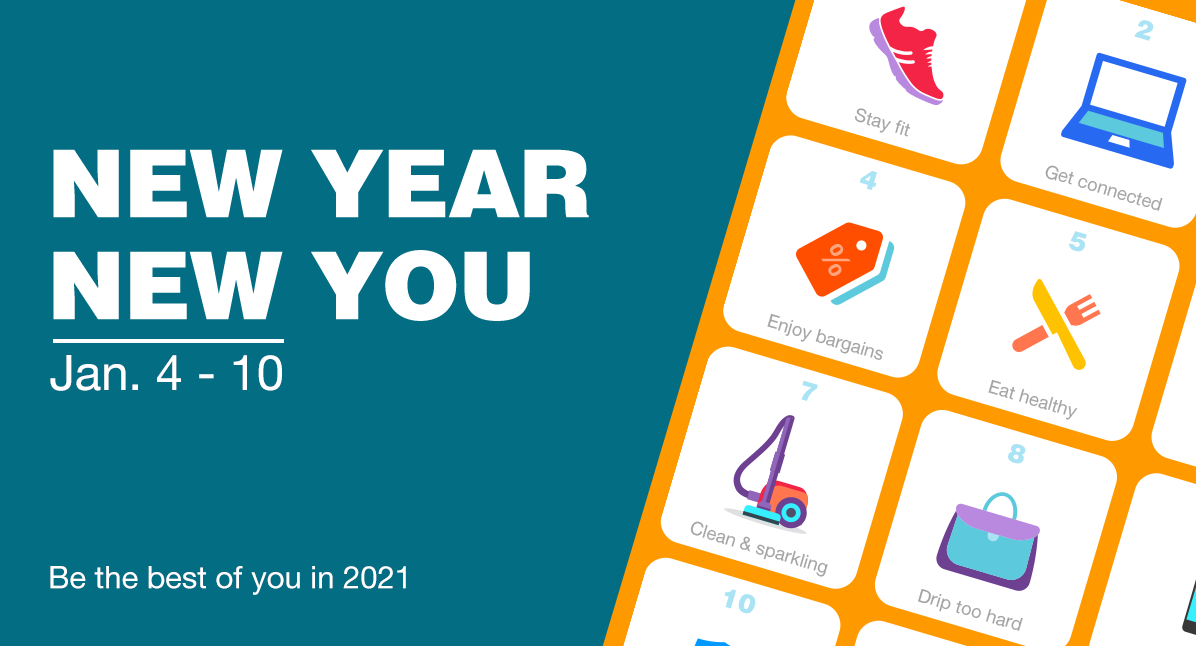 NEW YEAR
NEW YOU

Jan. 4 - 10

Be the best of you in 2021

Stay fit

2
Get connected

4
%
Enjoy bargains

5
Eat healthy

7
Clean & sparkling

8
Drip too hard

10